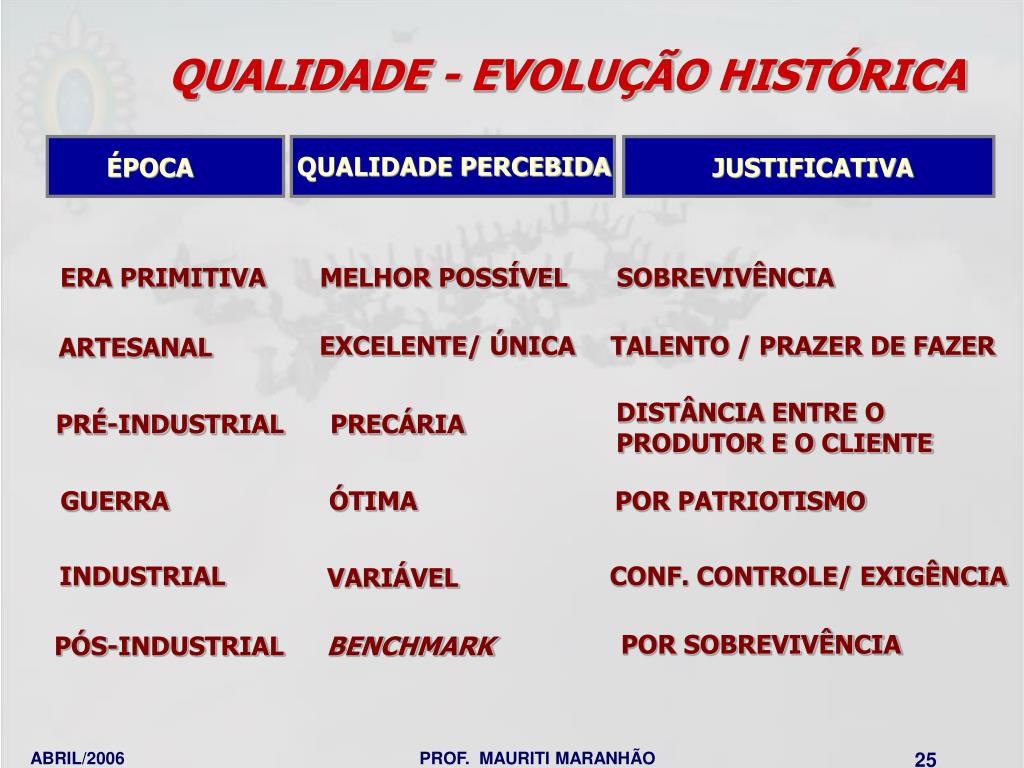 QUALIDADE - EVOLUÇÃO HISTÓRICA

| ÉPOCA | QUALIDADE PERCEBIDA | JUSTIFICATIVA |
|---|---|---|
| ERA PRIMITIVA | MELHOR POSSÍVEL | SOBREVIVÊNCIA |
| ARTESANAL | EXCELENTE/ ÚNICA | TALENTO / PRAZER DE FAZER |
| PRÉ-INDUSTRIAL | PRECÁRIA | DISTÂNCIA ENTRE O PRODUTOR E O CLIENTE |
| GUERRA | ÓTIMA | POR PATRIOTISMO |
| INDUSTRIAL | VARIÁVEL | CONF. CONTROLE/ EXIGÊNCIA |
| PÓS-INDUSTRIAL | BENCHMARK | POR SOBREVIVÊNCIA |

ABRIL/2006 PROF. MAURITI MARANHÃO 25